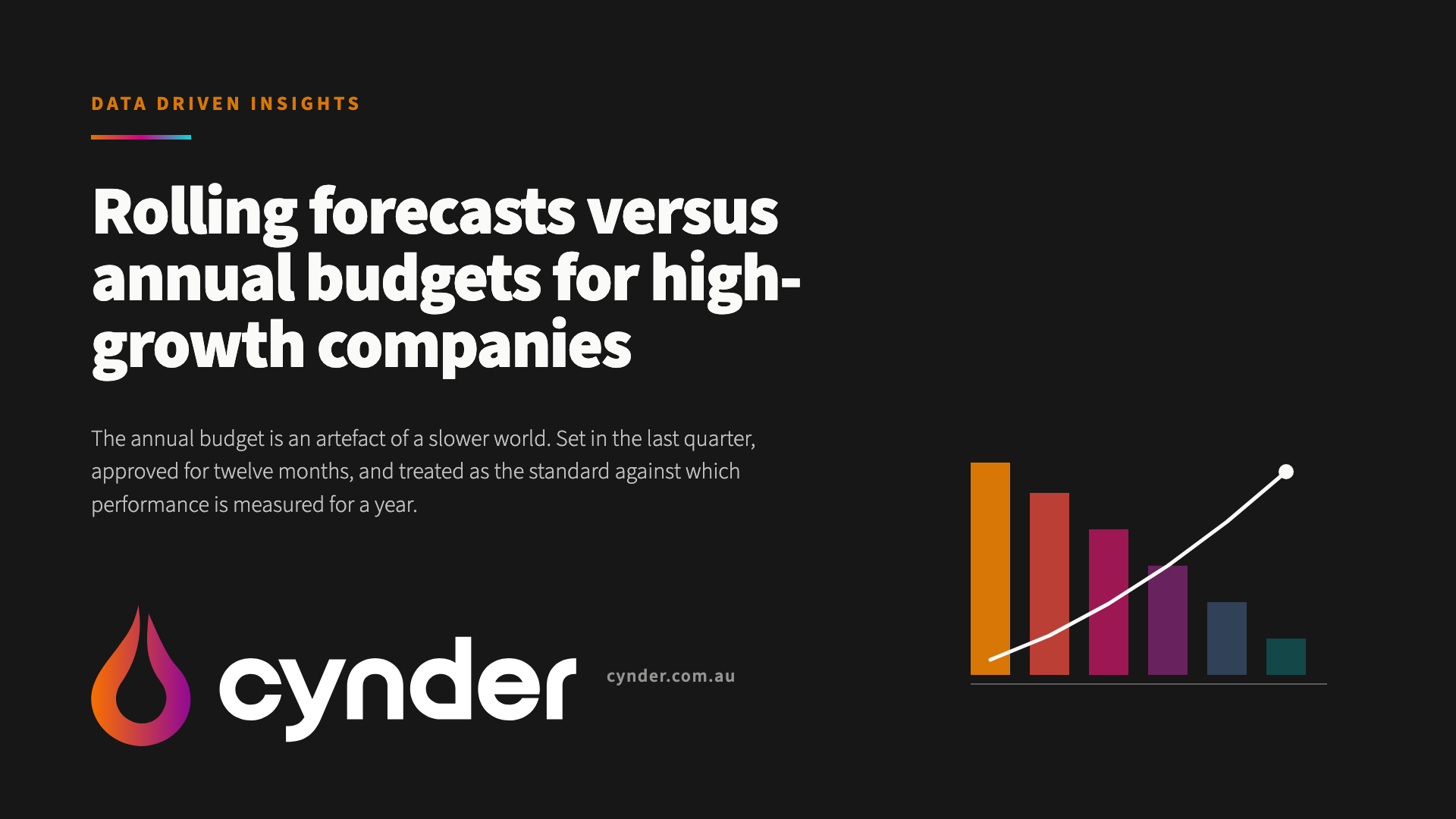 DATA DRIVEN INSIGHTS

Rolling forecasts versus annual budgets for high-growth companies

The annual budget is an artefact of a slower world. Set in the last quarter, approved for twelve months, and treated as the standard against which performance is measured for a year.

cynder

cynder.com.au